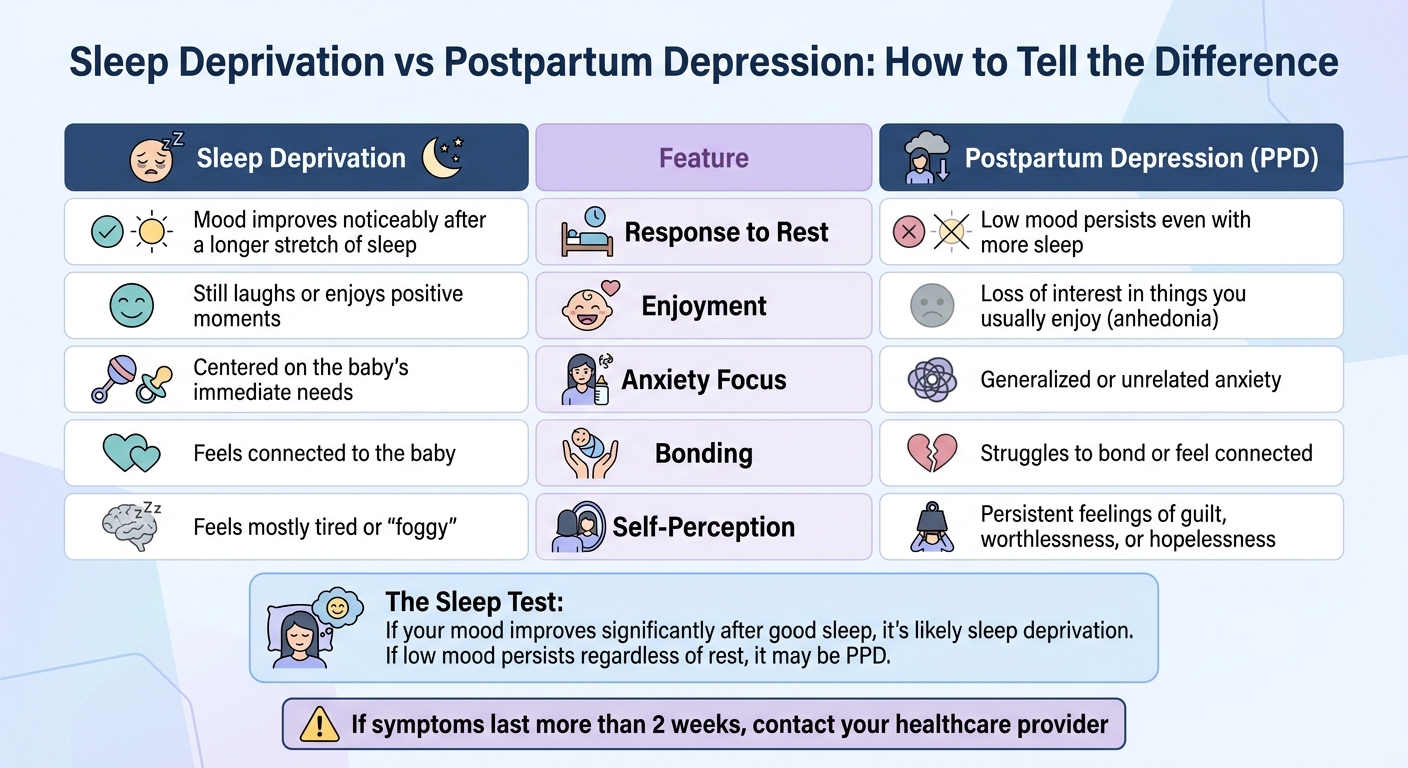 Sleep Deprivation vs Postpartum Depression: How to Tell the Difference

| Sleep Deprivation | Feature | Postpartum Depression (PPD) |
|---|---|---|
| Mood improves noticeably after a longer stretch of sleep | Response to Rest | Low mood persists even with more sleep |
| Still laughs or enjoys positive moments | Enjoyment | Loss of interest in things you usually enjoy (anhedonia) |
| Centered on the baby's immediate needs | Anxiety Focus | Generalized or unrelated anxiety |
| Feels connected to the baby | Bonding | Struggles to bond or feel connected |
| Feels mostly tired or "foggy" | Self-Perception | Persistent feelings of guilt, worthlessness, or hopelessness |

The Sleep Test:
If your mood improves significantly after good sleep, it's likely sleep deprivation. If low mood persists regardless of rest, it may be PPD.

If symptoms last more than 2 weeks, contact your healthcare provider